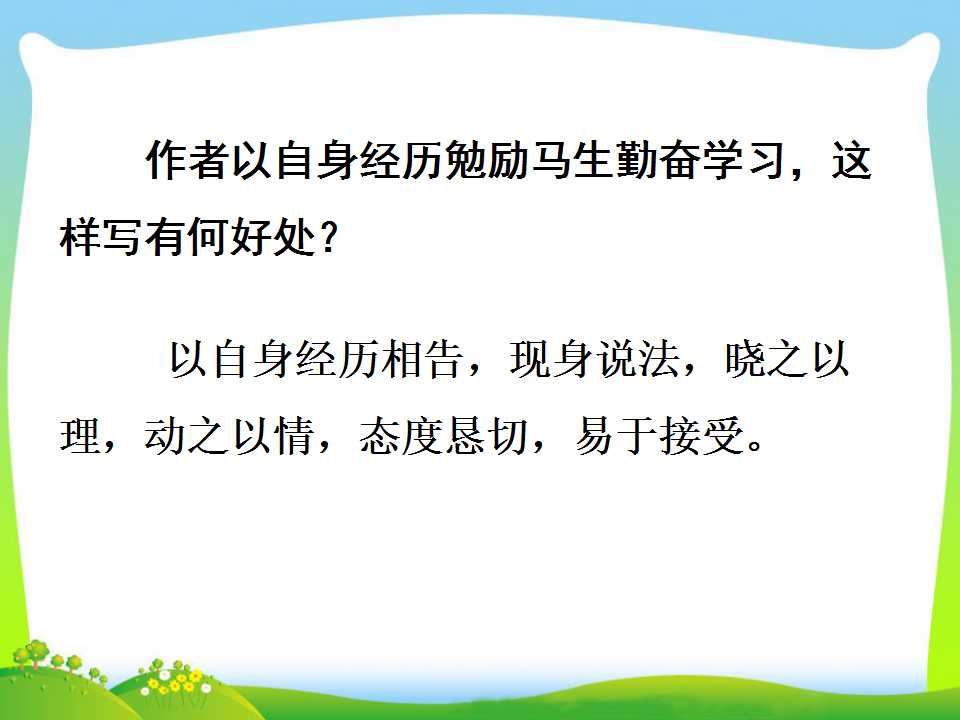 作者以自身经历勉励马生勤奋学习，这样写有何好处？

以自身经历相告，现身说法，晓之以理，动之以情，态度恳切，易于接受。